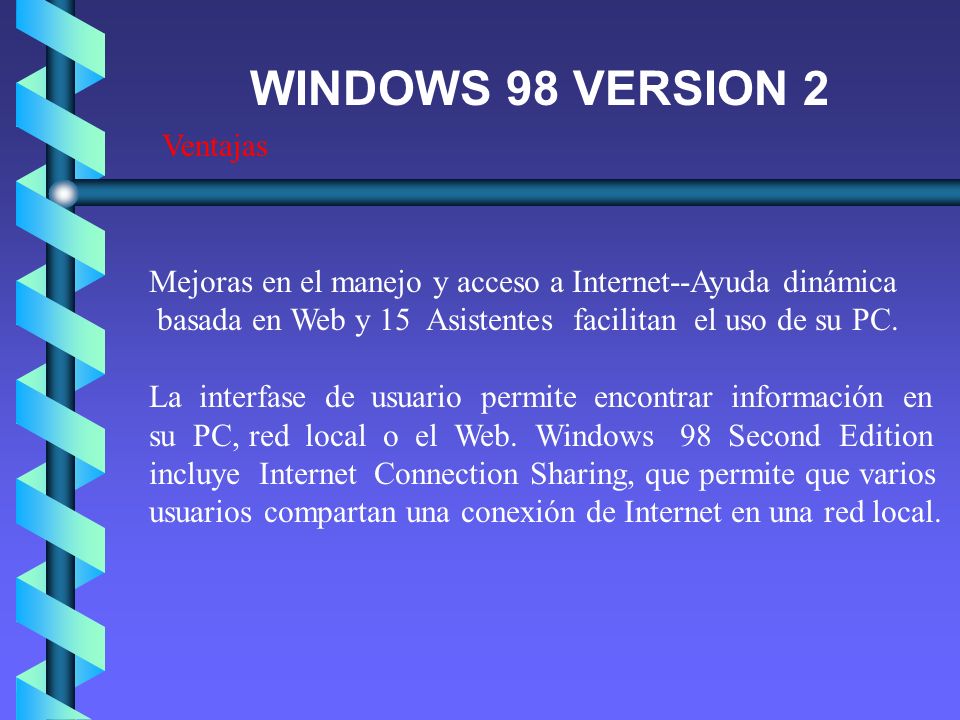 WINDOWS 98 VERSION 2

Ventajas

Mejoras en el manejo y acceso a Internet--Ayuda dinámica basada en Web y 15 Asistentes facilitan el uso de su PC.

La interfase de usuario permite encontrar información en su PC, red local o el Web. Windows 98 Second Edition incluye Internet Connection Sharing, que permite que varios usuarios compartan una conexión de Internet en una red local.